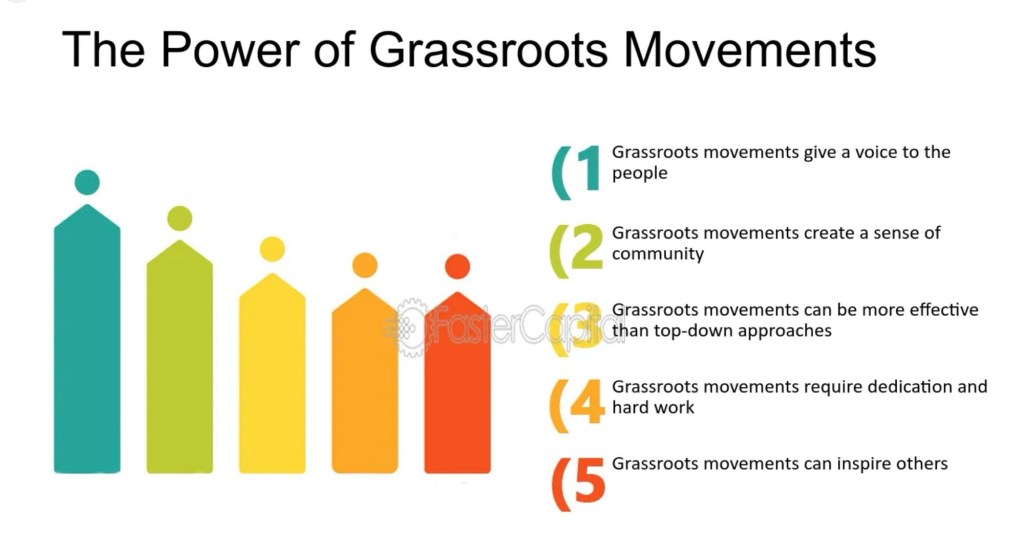 The Power of Grassroots Movements

(1 Grassroots movements give a voice to the people

(2 Grassroots movements create a sense of community

(3 Grassroots movements can be more effective than top-down approaches

(4 Grassroots movements require dedication and hard work

(5 Grassroots movements can inspire others

FasterCapital